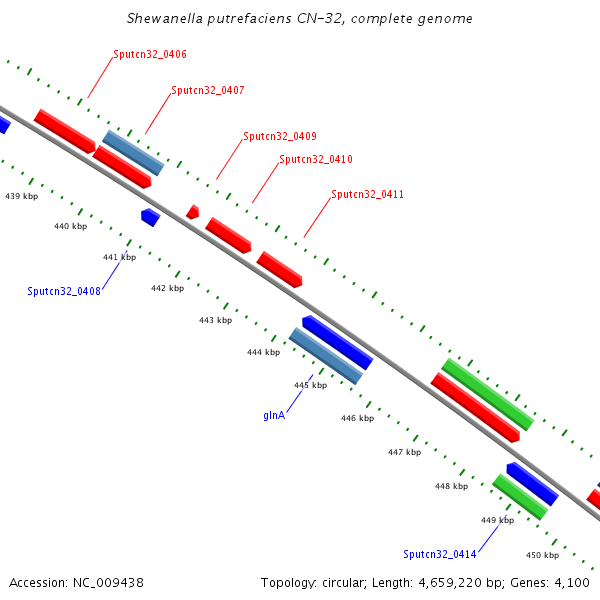 Shewanella putrefaciens CN-32, complete genome

Sputcn32_0406

Sputcn32_0407

Sputcn32_0409

Sputcn32_0410

Sputcn32_0411

439 kbp

440 kbp

441 kbp

Sputcn32_0408

442 kbp

443 kbp

444 kbp

445 kbp

glnA

446 kbp

447 kbp

448 kbp

449 kbp

Sputcn32_0414

450 kbp

Accession: NC_009438

Topology: circular; Length: 4,659,220 bp; Genes: 4,100